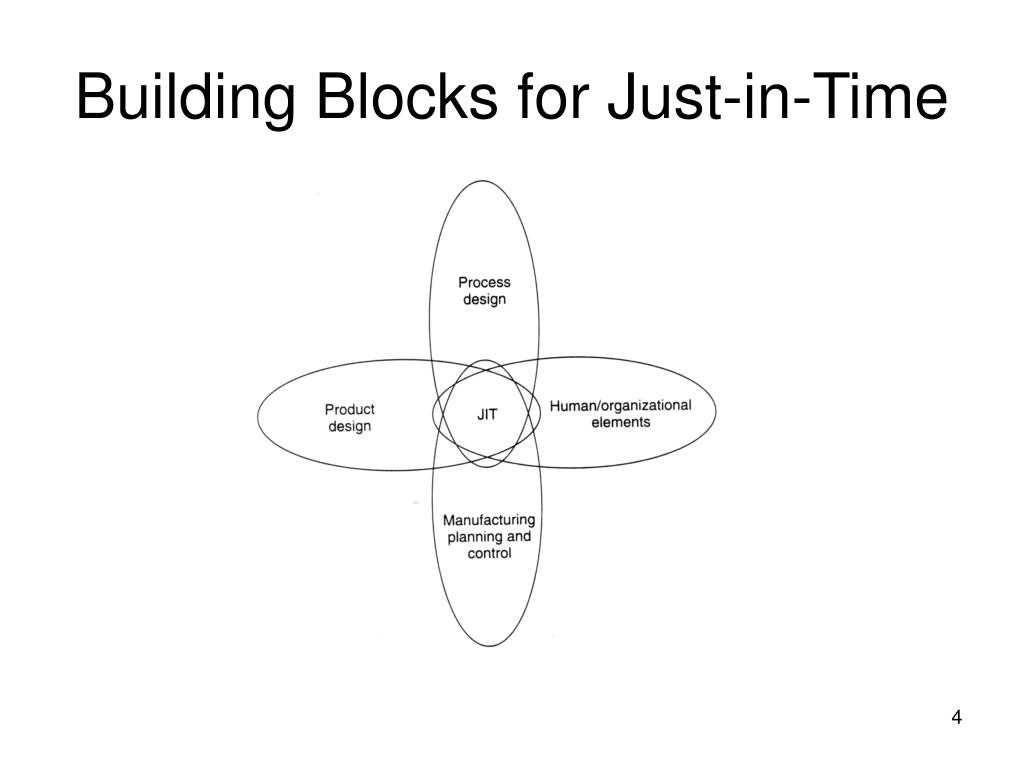 Building Blocks for Just-in-Time

Process design

Product design

JIT

Human/organizational elements

Manufacturing planning and control

4